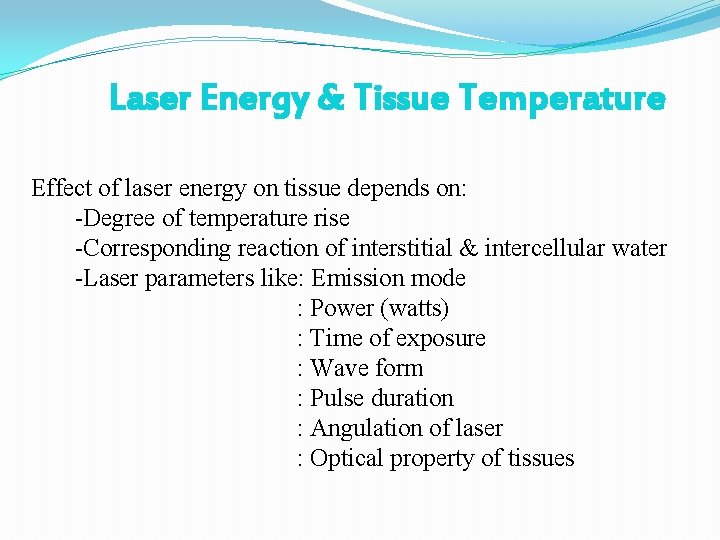 Laser Energy & Tissue Temperature

Effect of laser energy on tissue depends on:

-Degree of temperature rise
-Corresponding reaction of interstitial & intercellular water
-Laser parameters like: Emission mode
: Power (watts)
: Time of exposure
: Wave form
: Pulse duration
: Angulation of laser
: Optical property of tissues